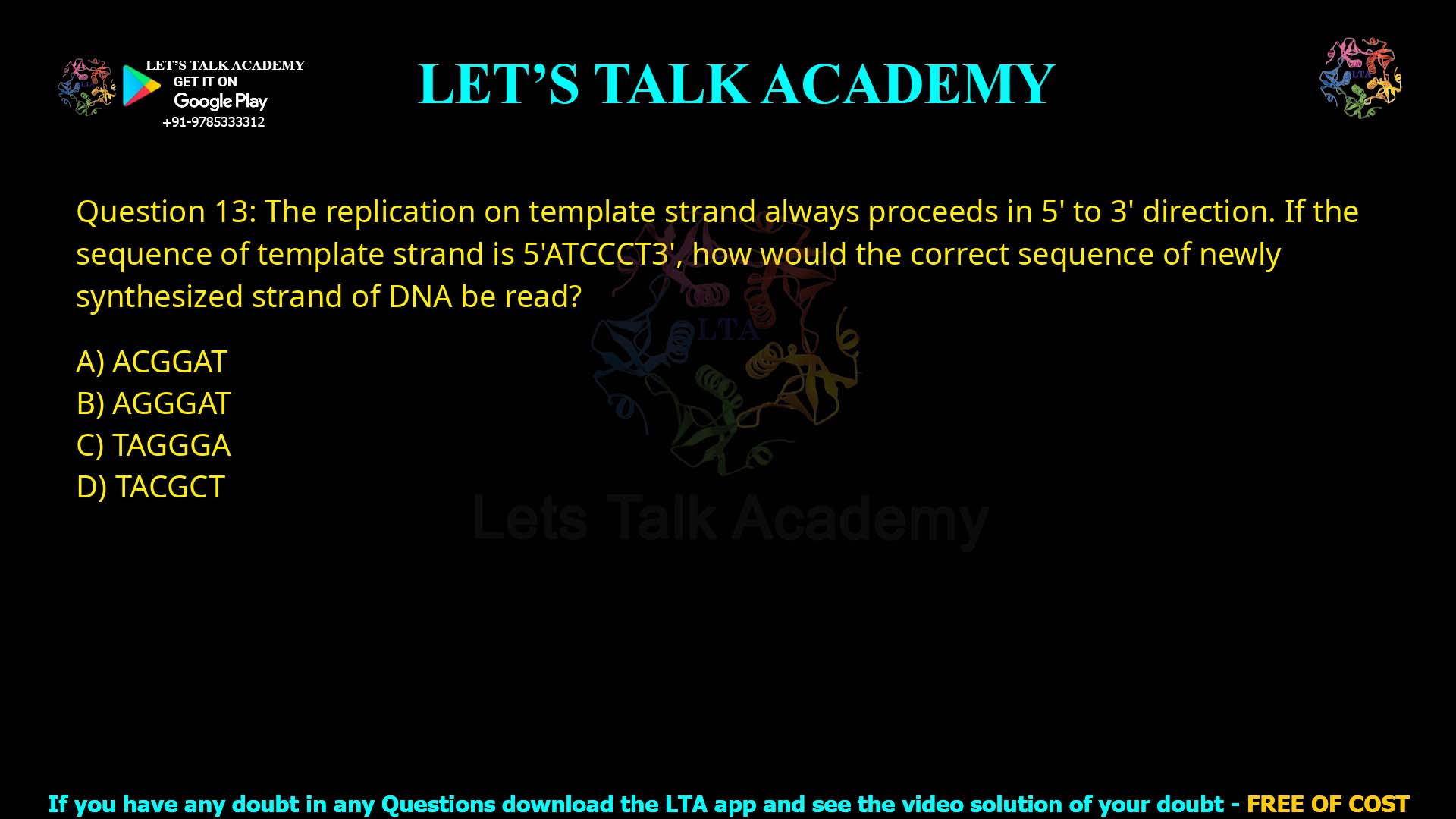 LET'S TALK ACADEMY
GET IT ON
Google Play
+91-9785333312

LET'S TALK ACADEMY

LTA

Question 13: The replication on template strand always proceeds in 5' to 3' direction. If the sequence of template strand is 5'ATCCCT3', how would the correct sequence of newly synthesized strand of DNA be read?

A) ACGGAT
B) AGGGAT
C) TAGGGA
D) TACGCT

LTA
Lets Talk Academy

If you have any doubt in any Questions download the LTA app and see the video solution of your doubt - FREE OF COST